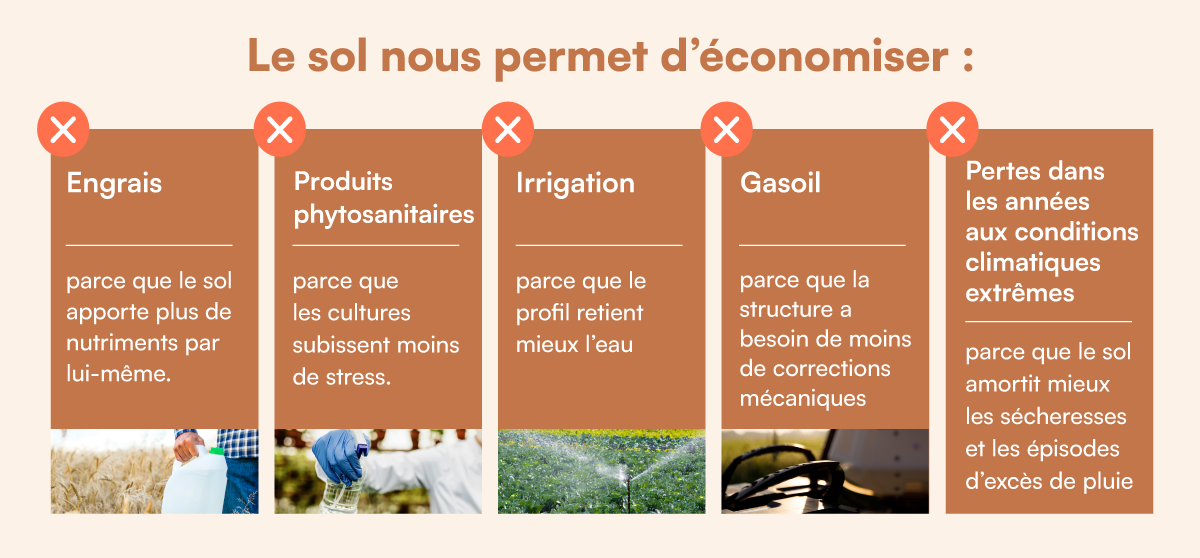 Le sol nous permet d'économiser :

Engrais

parce que le sol apporte plus de nutriments par lui-même.

Produits phytosanitaires

parce que les cultures subissent moins de stress.

Irrigation

parce que le profil retient mieux l'eau

Gasoil

parce que la structure a besoin de moins de corrections mécaniques

Pertes dans les années aux conditions climatiques extrêmes

parce que le sol amortit mieux les sécheresses et les épisodes d'excès de pluie